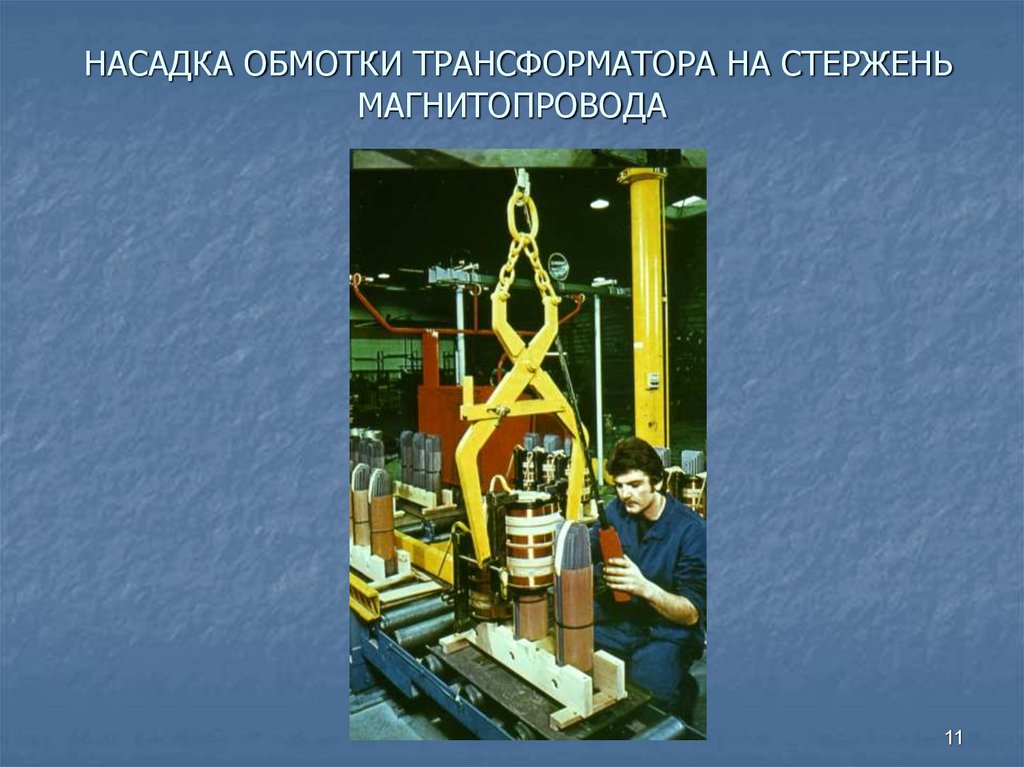 НАСАДКА ОБМОТКИ ТРАНСФОРМАТОРА НА СТЕРЖЕНЬ МАГНИТОПРОВОДА

11